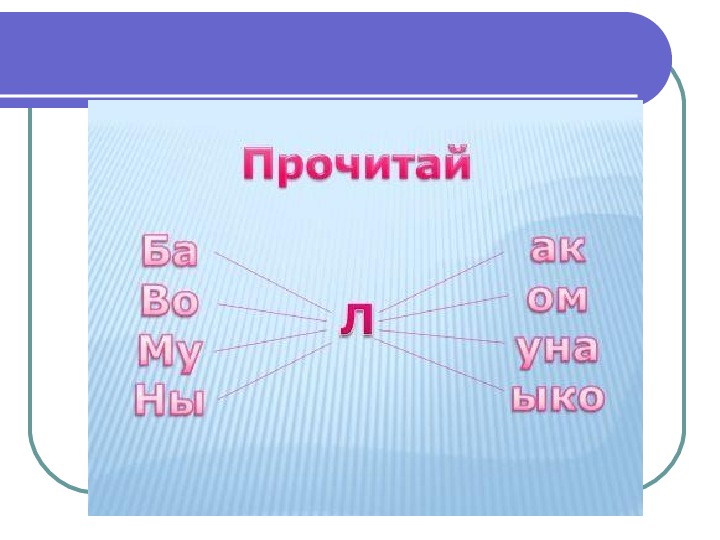 Прочитай

Ба
Во
Му
Ны

л

ак
ом
уна
ыко